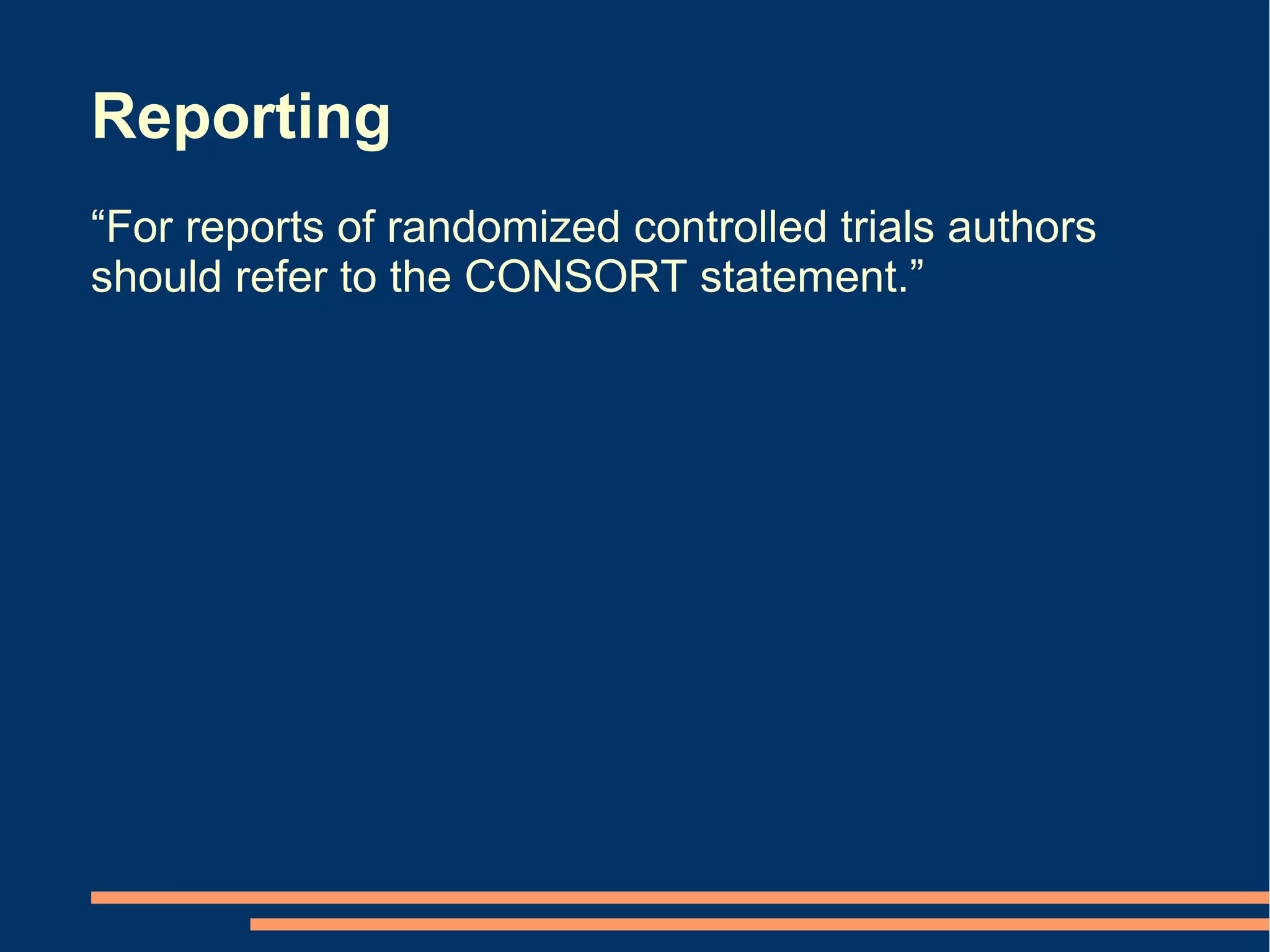 Reporting

“For reports of randomized controlled trials authors should refer to the CONSORT statement.”